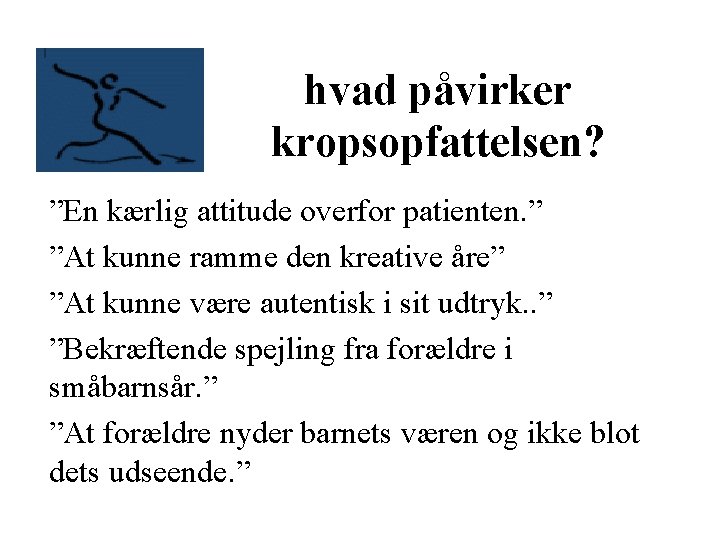 hvad påvirker kropsopfattelsen?

”En kærlig attitude overfor patienten.”

”At kunne ramme den kreative åre”

”At kunne være autentisk i sit udtryk..”

”Bekræftende spejling fra forældre i småbarnsår.”

”At forældre nyder barnets væren og ikke blot dets udseende.”